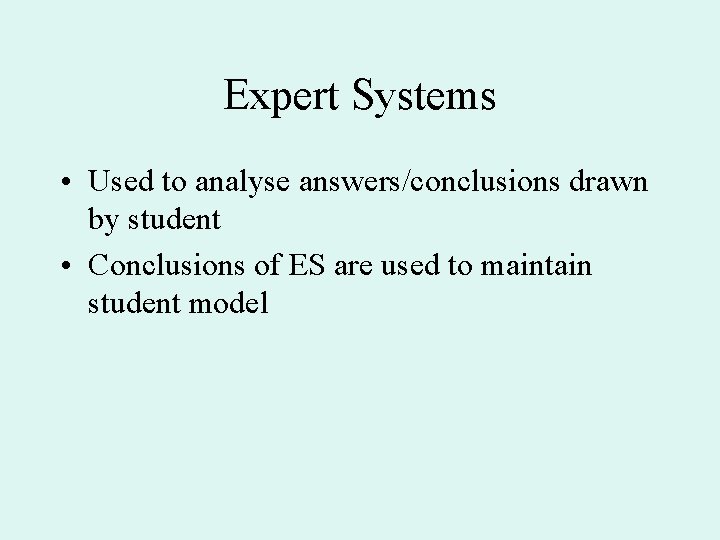 Expert Systems

• Used to analyse answers/conclusions drawn by student
• Conclusions of ES are used to maintain student model